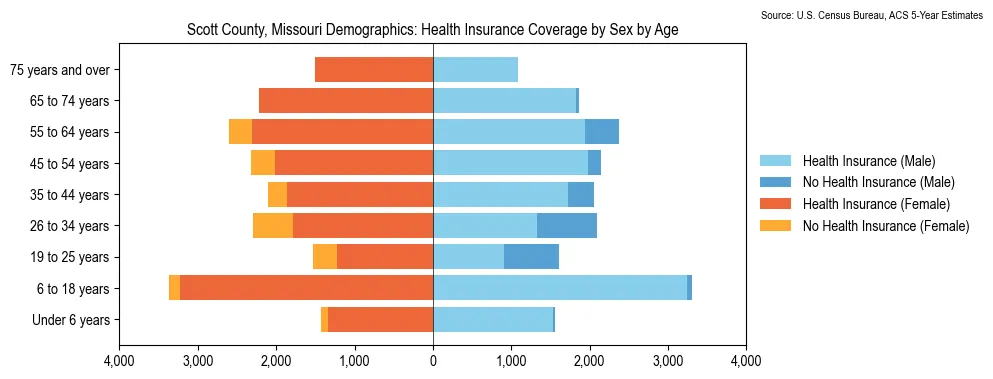 Source: U.S. Census Bureau, ACS 5-Year Estimates

Scott County, Missouri Demographics: Health Insurance Coverage by Sex by Age

75 years and over
65 to 74 years
55 to 64 years
45 to 54 years
35 to 44 years
26 to 34 years
19 to 25 years
6 to 18 years
Under 6 years

4,000 3,000 2,000 1,000 0 1,000 2,000 3,000 4,000

Health Insurance (Male)
No Health Insurance (Male)
Health Insurance (Female)
No Health Insurance (Female)